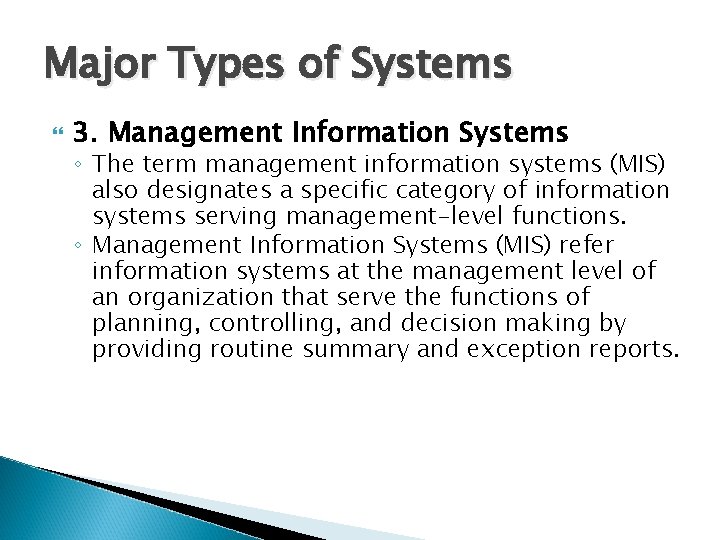 Major Types of Systems

3. Management Information Systems

◦ The term management information systems (MIS) also designates a specific category of information systems serving management-level functions.

◦ Management Information Systems (MIS) refer information systems at the management level of an organization that serve the functions of planning, controlling, and decision making by providing routine summary and exception reports.